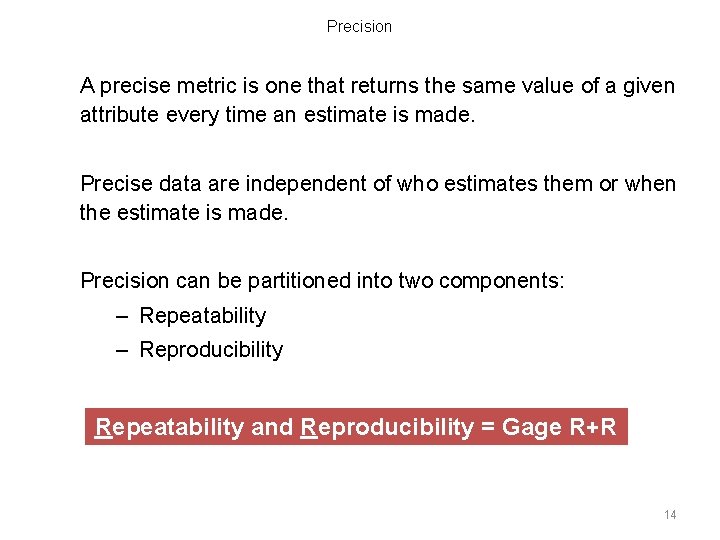 Precision

A precise metric is one that returns the same value of a given attribute every time an estimate is made.

Precise data are independent of who estimates them or when the estimate is made.

Precision can be partitioned into two components:
– Repeatability
– Reproducibility

Repeatability and Reproducibility = Gage R+R

14